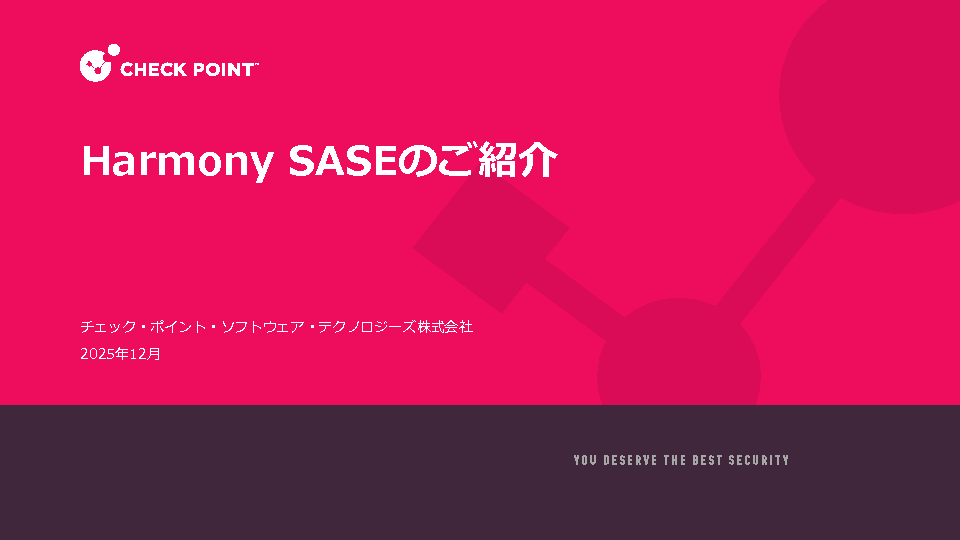 CHECK POINT™

Harmony SASEのご紹介

チェック・ポイント・ソフトウェア・テクノロジーズ株式会社
2025年12月

YOU DESERVE THE BEST SECURITY